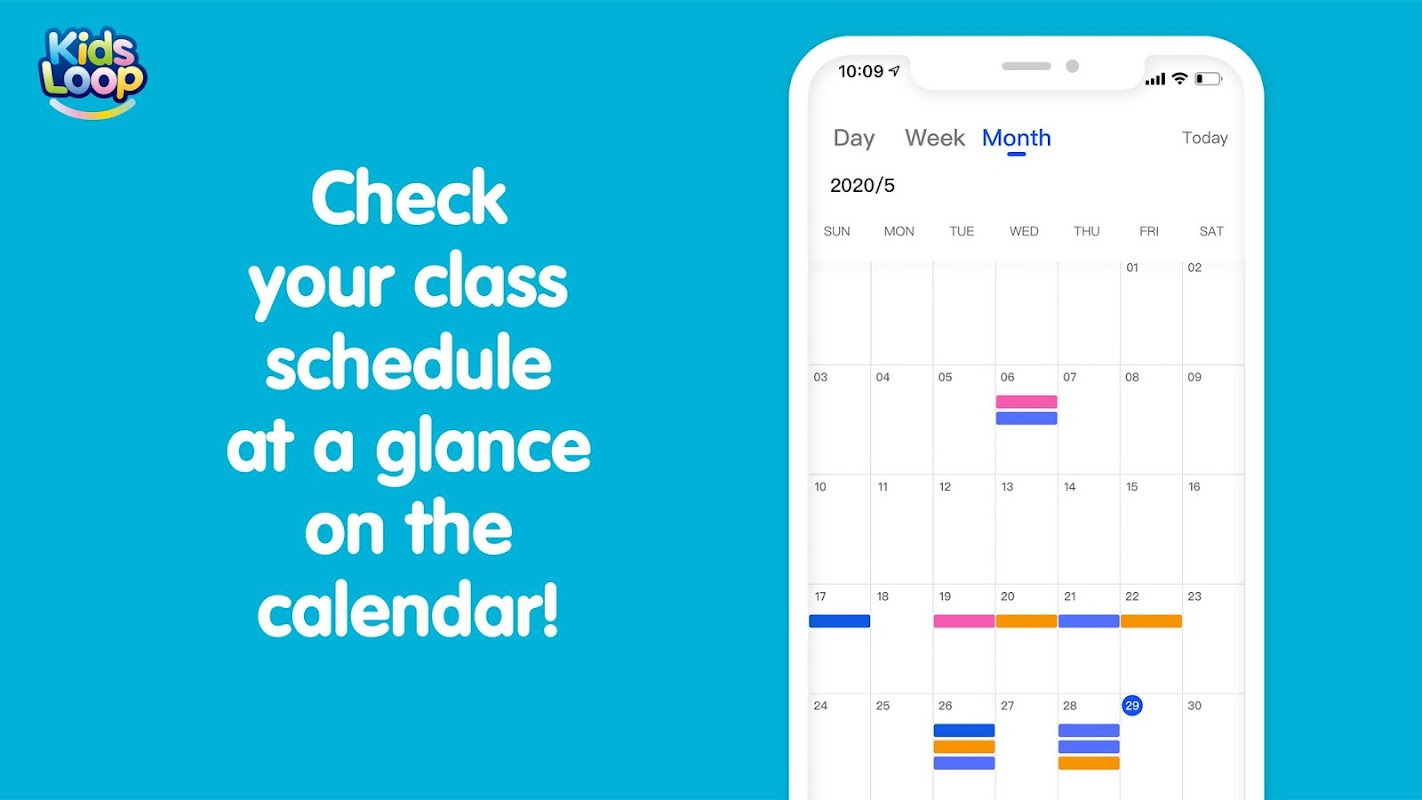 Kids Loop

Check your class schedule at a glance on the calendar!

10:09

Day Week Month Today

2020/5

| SUN | MON | TUE | WED | THU | FRI | SAT |
|---|---|---|---|---|---|---|
| | | | | | 01 | 02 |
| 03 | 04 | 05 | 06 | 07 | 08 | 09 |
| 10 | 11 | 12 | 13 | 14 | 15 | 16 |
| 17 | 18 | 19 | 20 | 21 | 22 | 23 |
| 24 | 25 | 26 | 27 | 28 | 29 | 30 |